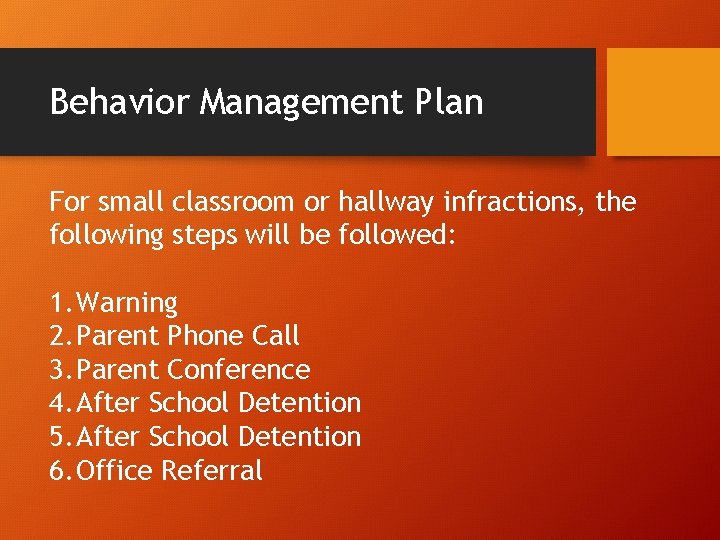 Behavior Management Plan

For small classroom or hallway infractions, the following steps will be followed:

1. Warning
2. Parent Phone Call
3. Parent Conference
4. After School Detention
5. After School Detention
6. Office Referral